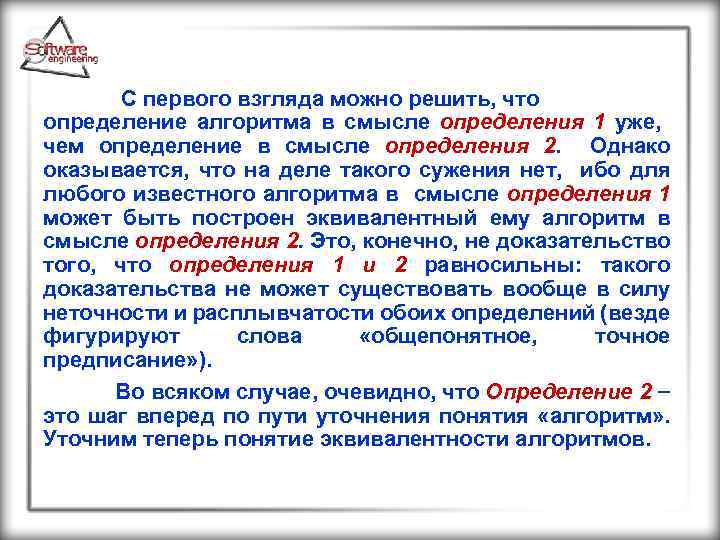 Software engineering

С первого взгляда можно решить, что определение алгоритма в смысле определения 1 уже, чем определение в смысле определения 2. Однако оказывается, что на деле такого сужения нет, ибо для любого известного алгоритма в смысле определения 1 может быть построен эквивалентный ему алгоритм в смысле определения 2. Это, конечно, не доказательство того, что определения 1 и 2 равносильны: такого доказательства не может существовать вообще в силу неточности и расплывчатости обоих определений (везде фигурируют слова «общепонятное, точное предписание»).

Во всяком случае, очевидно, что Определение 2 – это шаг вперед по пути уточнения понятия «алгоритм». Уточним теперь понятие эквивалентности алгоритмов.